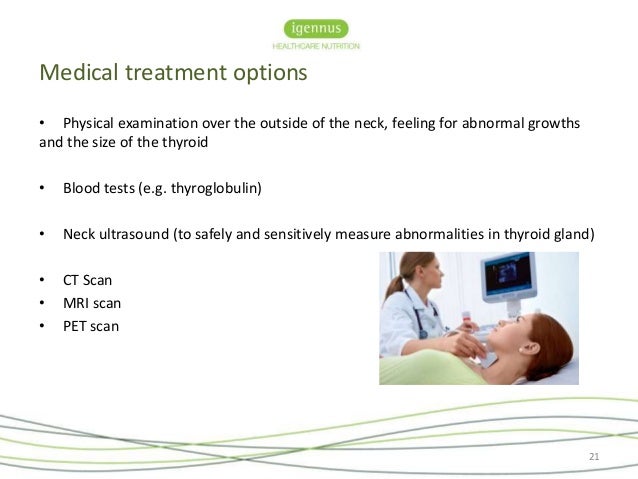 igennus
HEALTHCARE NUTRITION

Medical treatment options

• Physical examination over the outside of the neck, feeling for abnormal growths and the size of the thyroid

• Blood tests (e.g. thyroglobulin)

• Neck ultrasound (to safely and sensitively measure abnormalities in thyroid gland)

• CT Scan
• MRI scan
• PET scan

21